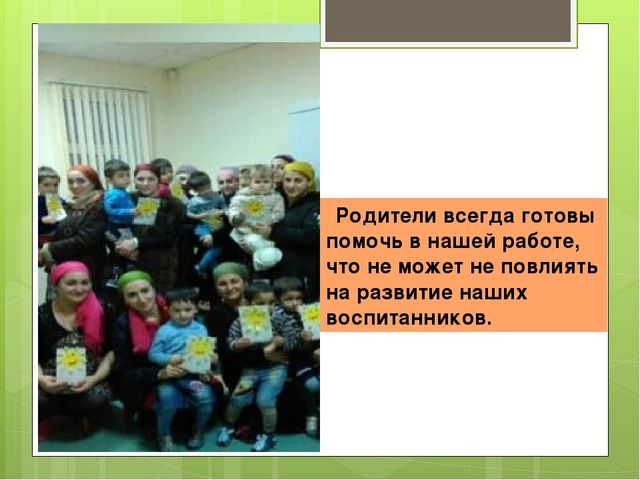 Родители всегда готовы помочь в нашей работе, что не может не повлиять на развитие наших воспитанников.